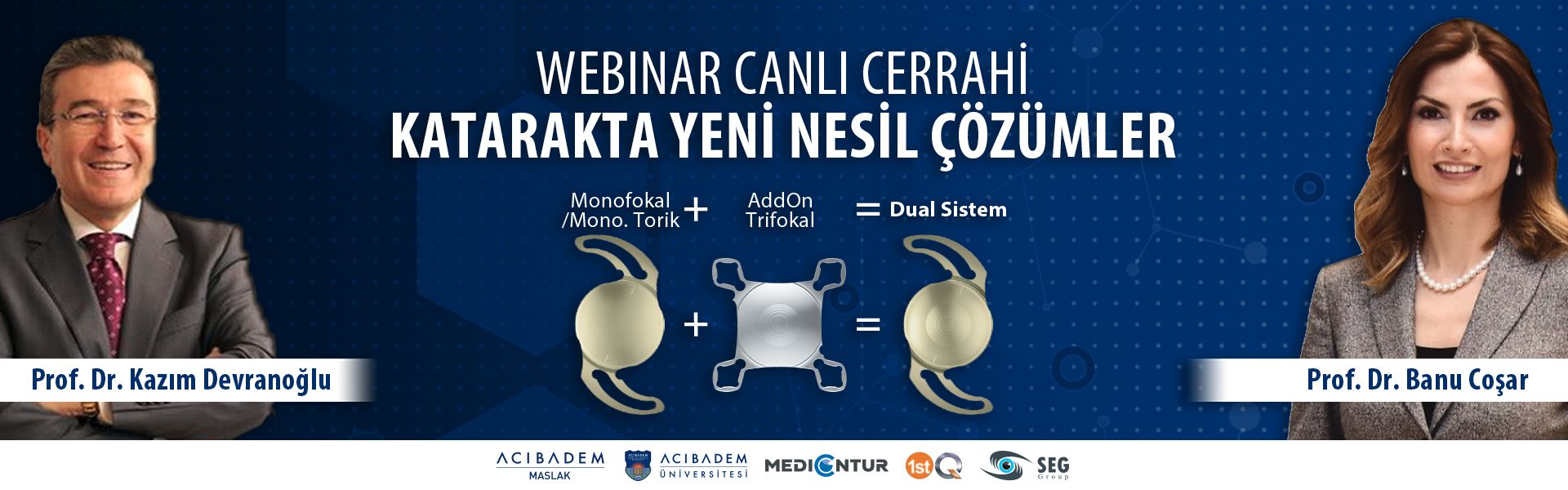 WEBINAR CANLI CERRAHİ
KATARAKTA YENİ NESİL ÇÖZÜMLER

Monofokal /Mono. Torik + AddOn Trifokal = Dual Sistem

+ =

Prof. Dr. Kazım Devranoğlu

Prof. Dr. Banu Coşar

ACIBADEM MASLAK ACIBADEM ÜNİVERSİTESİ MEDICONTUR 1stQ SEG Group